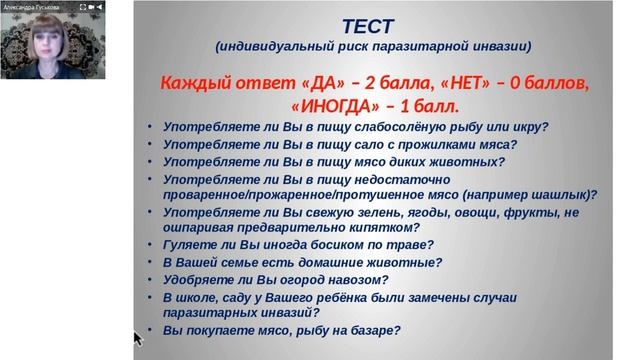 Александра Гуськова

ТЕСТ
(индивидуальный риск паразитарной инвазии)

Каждый ответ «ДА» – 2 балла, «НЕТ» – 0 баллов, «ИНОГДА» – 1 балл.

• Употребляете ли Вы в пищу слабосолёную рыбу или икру?
• Употребляете ли Вы в пищу сало с прожилками мяса?
• Употребляете ли Вы в пищу мясо диких животных?
• Употребляете ли Вы в пищу недостаточно проваренное/прожаренное/протушенное мясо (например шашлык)?
• Употребляете ли Вы свежую зелень, ягоды, овощи, фрукты, не ошпаривая предварительно кипятком?
• Гуляете ли Вы иногда босиком по траве?
• В Вашей семье есть домашние животные?
• Удобряете ли Вы огород навозом?
• В школе, саду у Вашего ребёнка были замечены случаи паразитарных инвазий?
• Вы покупаете мясо, рыбу на базаре?